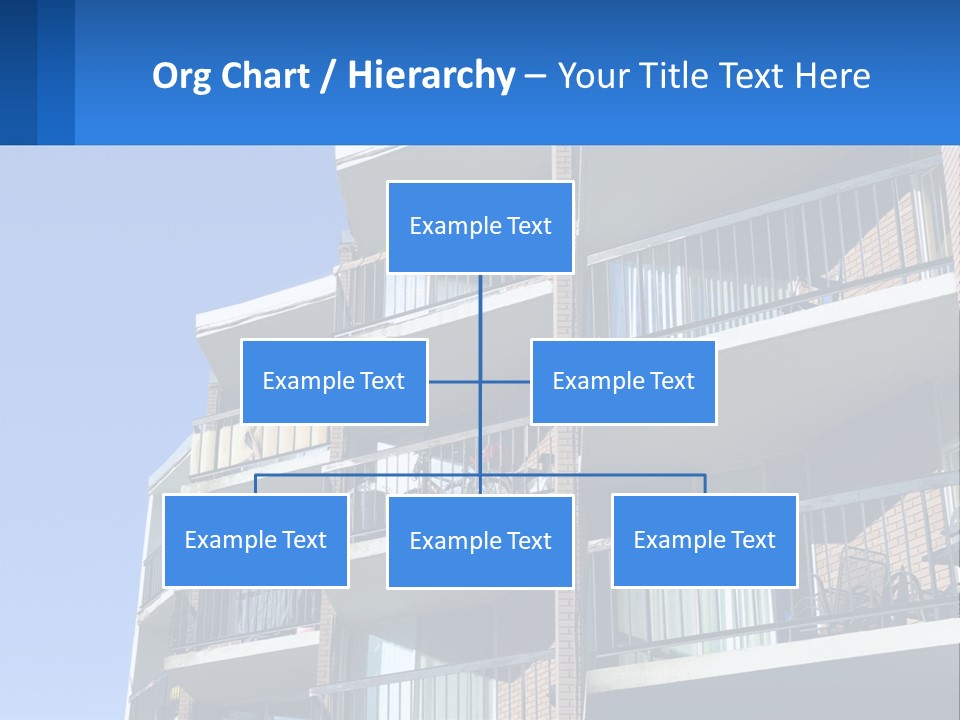 Org Chart / Hierarchy – Your Title Text Here

Example Text

Example Text

Example Text

Example Text

Example Text

Example Text